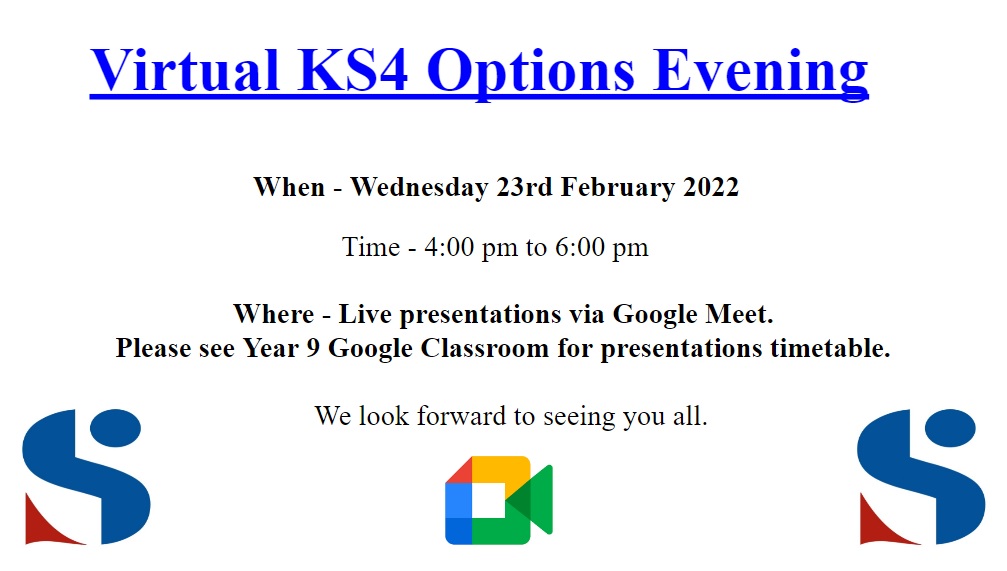 Virtual KS4 Options Evening

When - Wednesday 23rd February 2022

Time - 4:00 pm to 6:00 pm

Where - Live presentations via Google Meet.
Please see Year 9 Google Classroom for presentations timetable.

We look forward to seeing you all.